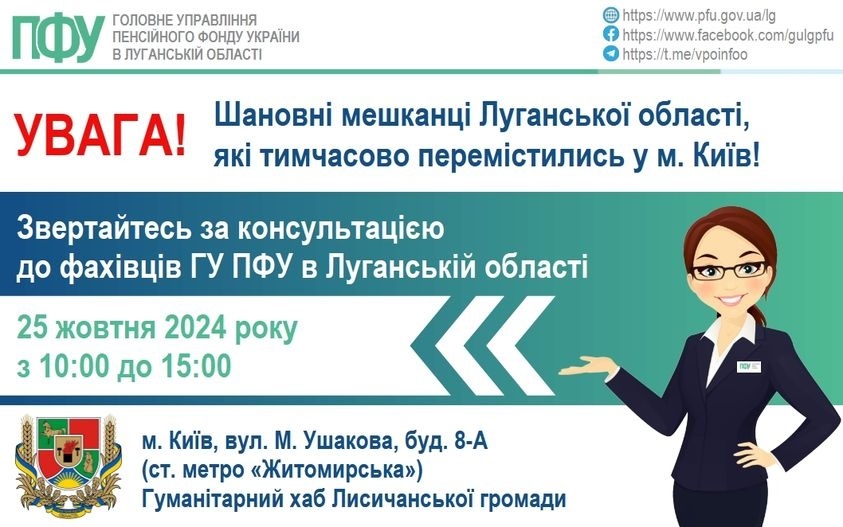 ПФУ ГОЛОВНЕ УПРАВЛІННЯ ПЕНСІЙНОГО ФОНДУ УКРАЇНИ В ЛУГАНСЬКІЙ ОБЛАСТІ

https://www.pfu.gov.ua/lg
https://www.facebook.com/gulgpfu
https://t.me/vpoinfoo

УВАГА! Шановні мешканці Луганської області, які тимчасово перемістились у м. Київ!

Звертайтесь за консультацією до фахівців ГУ ПФУ в Луганській області

25 жовтня 2024 року
з 10:00 до 15:00

ПФУ

м. Київ, вул. М. Ушакова, буд. 8-А
(ст. метро «Житомирська»)
Гуманітарний хаб Лисичанської громади